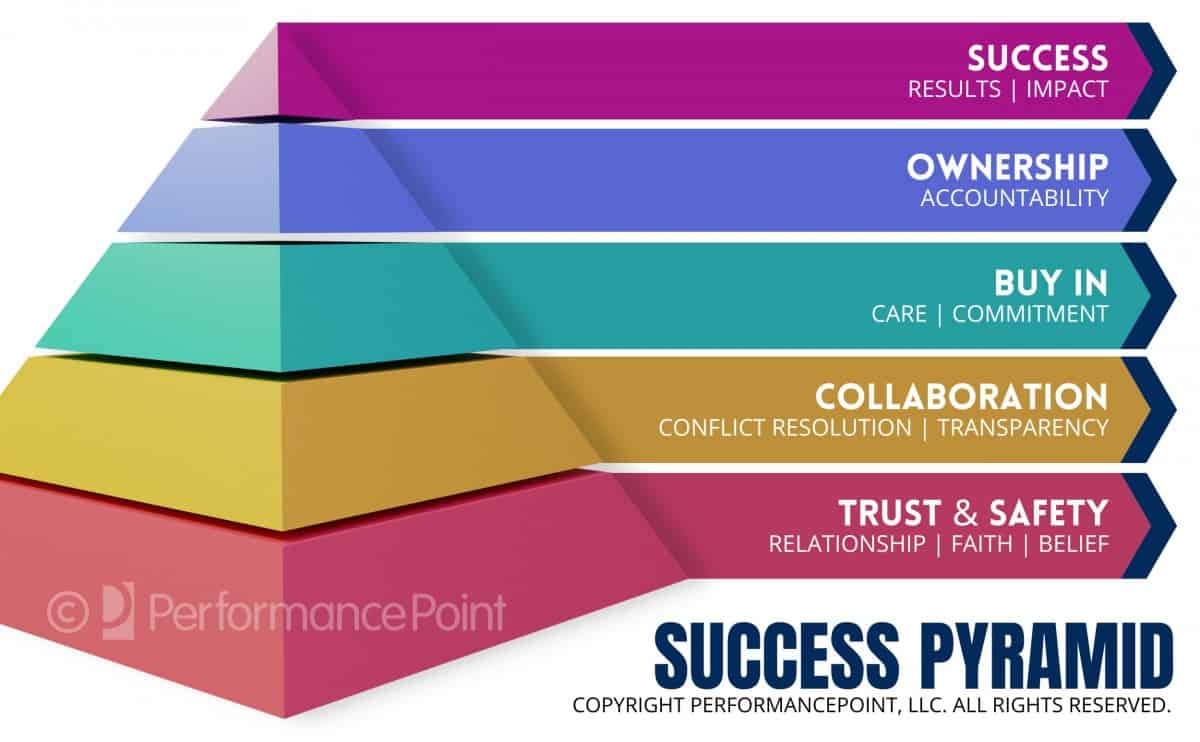 SUCCESS
RESULTS | IMPACT

OWNERSHIP
ACCOUNTABILITY

BUY IN
CARE | COMMITMENT

COLLABORATION
CONFLICT RESOLUTION | TRANSPARENCY

TRUST & SAFETY
RELATIONSHIP | FAITH | BELIEF

© PerformancePoint

SUCCESS PYRAMID
COPYRIGHT PERFORMANCEPOINT, LLC. ALL RIGHTS RESERVED.